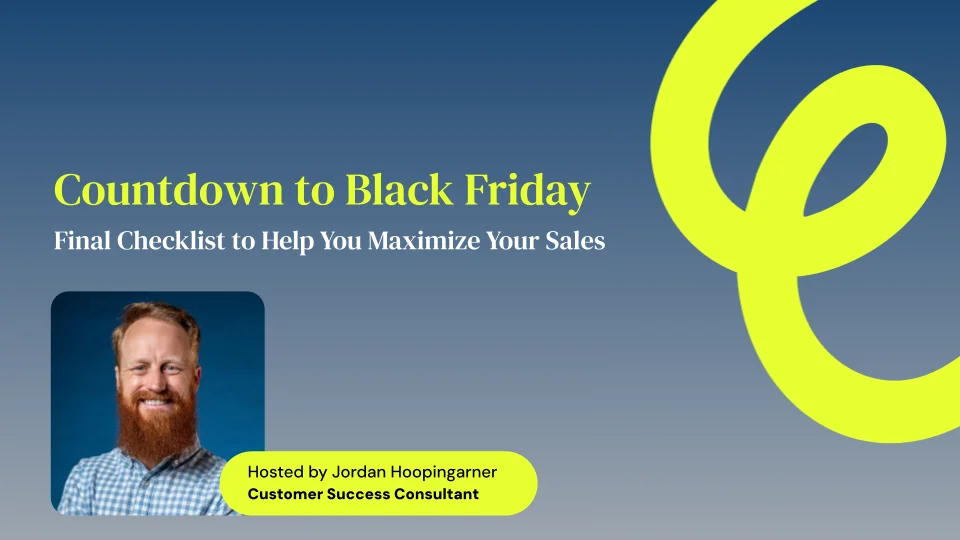 Countdown to Black Friday
Final Checklist to Help You Maximize Your Sales

Hosted by Jordan Hoopingarner
Customer Success Consultant